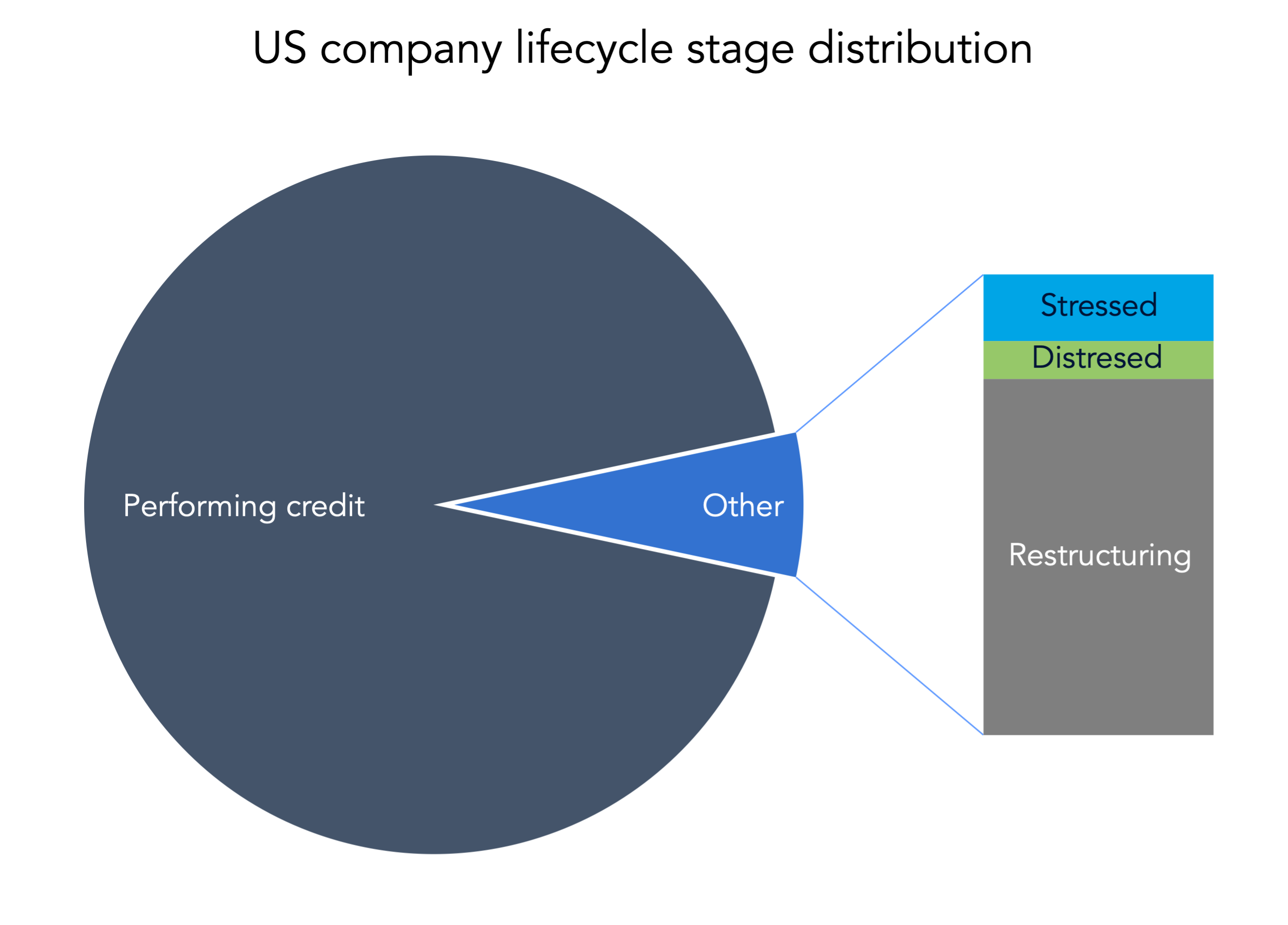 US company lifecycle stage distribution

Performing credit

Other

Stressed

Distresed

Restructuring